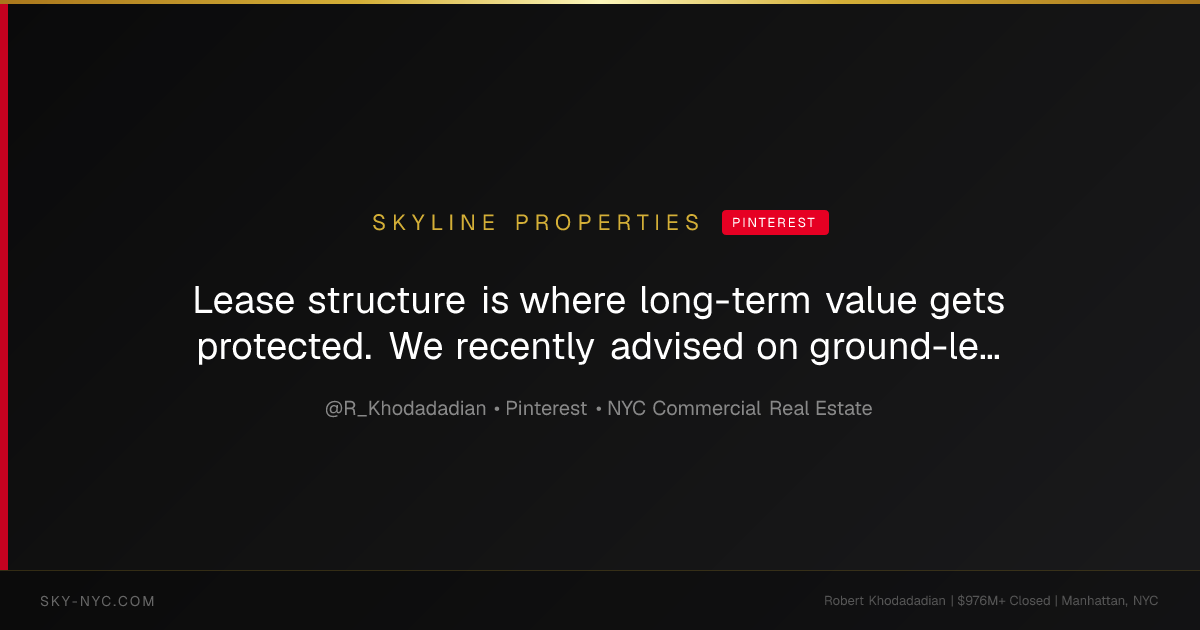 SKYLINE PROPERTIES PINTEREST

Lease structure is where long-term value gets protected. We recently advised on ground-le…

@R_Khodadadian • Pinterest • NYC Commercial Real Estate

SKY-NYC.COM

Robert Khodadadian | $976M+ Closed | Manhattan, NYC